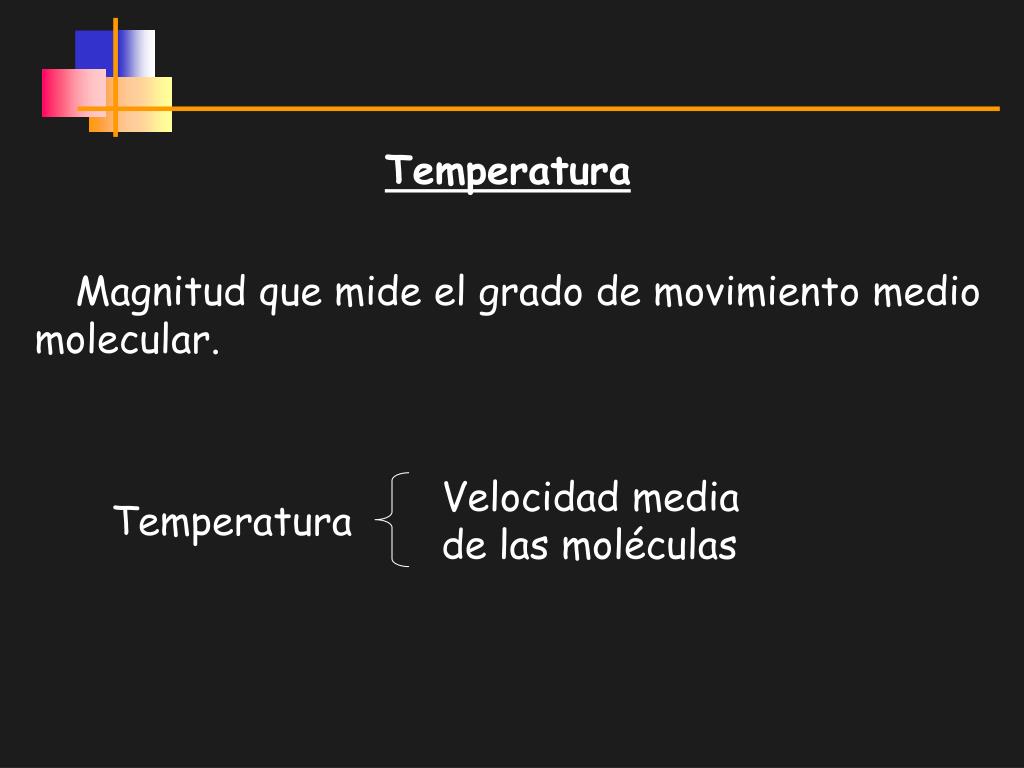 Temperatura

Magnitud que mide el grado de movimiento medio molecular.

Temperatura

Velocidad media de las moléculas